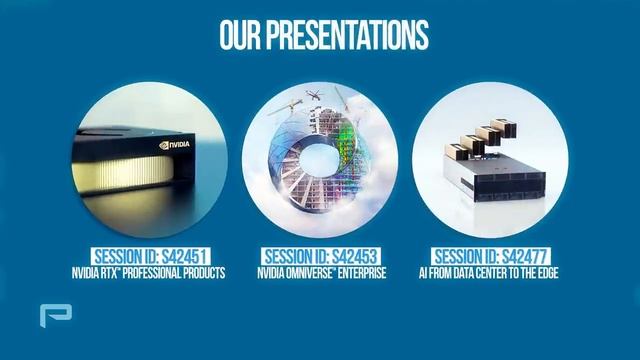 OUR PRESENTATIONS

NVIDIA

SESSION ID: S42451
NVIDIA RTX™ PROFESSIONAL PRODUCTS

SESSION ID: S42453
NVIDIA OMNIVERSE™ ENTERPRISE

SESSION ID: S42477
AI FROM DATA CENTER TO THE EDGE